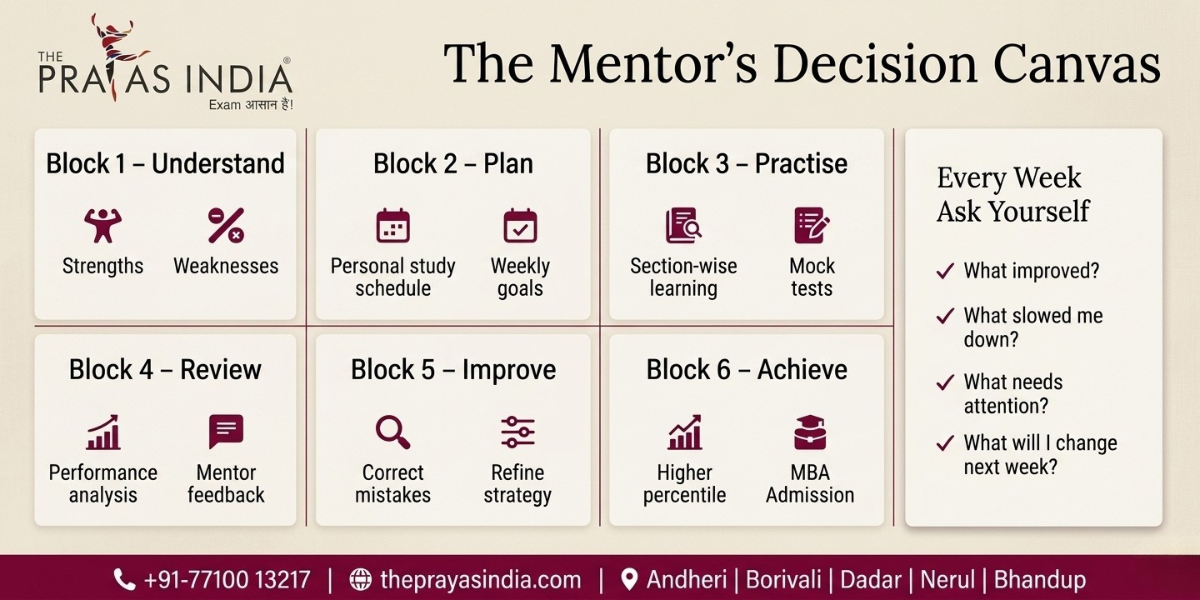 THE PRAYAS INDIA®
Exam आसान है!

The Mentor's Decision Canvas

Block 1 – Understand
Strengths
Weaknesses

Block 2 – Plan
Personal study schedule
Weekly goals

Block 3 – Practise
Section-wise learning
Mock tests

Block 4 – Review
Performance analysis
Mentor feedback

Block 5 – Improve
Correct mistakes
Refine strategy

Block 6 – Achieve
Higher percentile
MBA Admission

Every Week Ask Yourself
✓ What improved?
✓ What slowed me down?
✓ What needs attention?
✓ What will I change next week?

+91-77100 13217 | theprayasindia.com | Andheri | Borivali | Dadar | Nerul | Bhandup